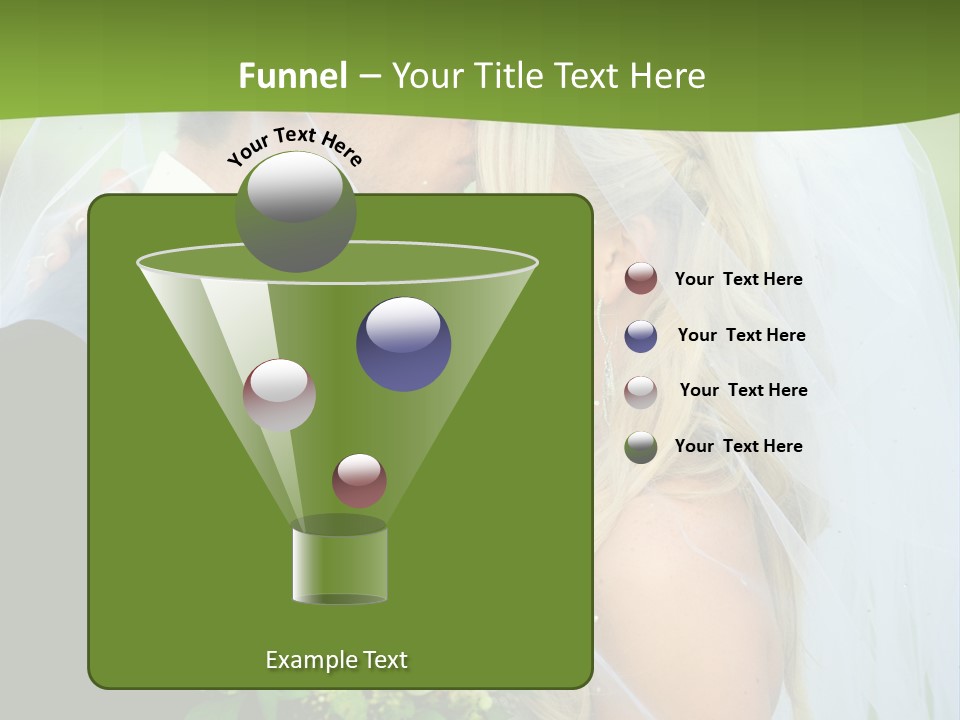 Funnel – Your Title Text Here

Your Text Here

Your  Text Here

Your  Text Here

Your  Text Here

Your  Text Here

Example Text